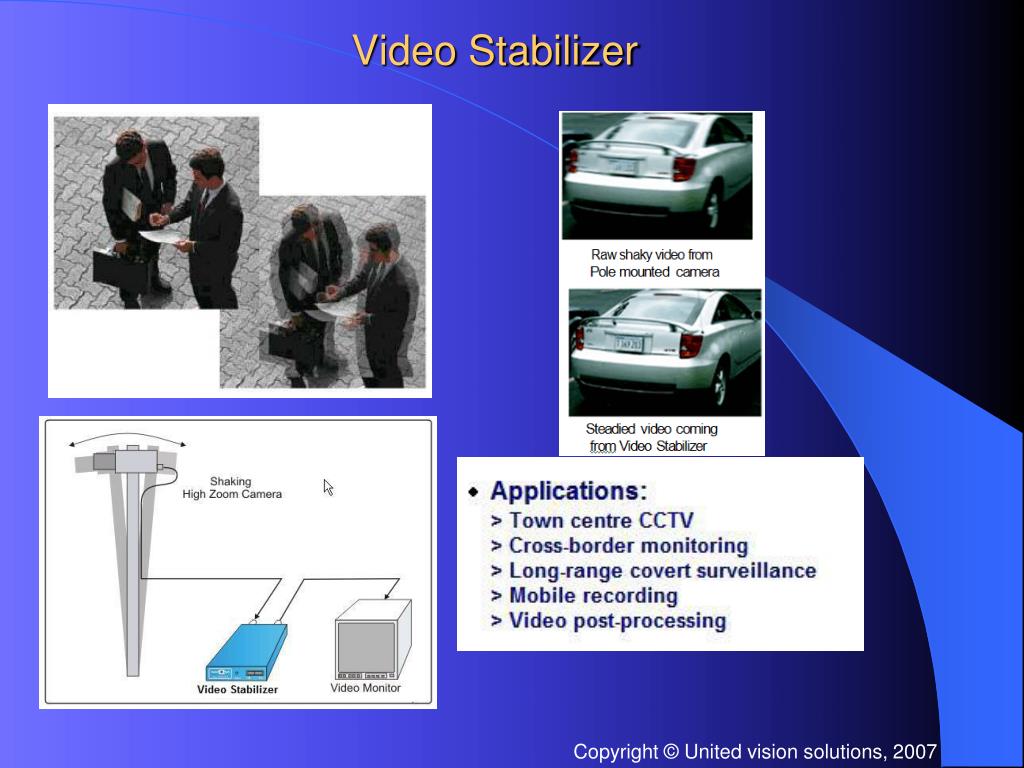 Video Stabilizer

Raw shaky video from Pole mounted camera

Steadied video coming from Video Stabilizer

Shaking High Zoom Camera

Video Stabilizer

Video Monitor

◆ Applications:
> Town centre CCTV
> Cross-border monitoring
> Long-range covert surveillance
> Mobile recording
> Video post-processing

Copyright © United vision solutions, 2007